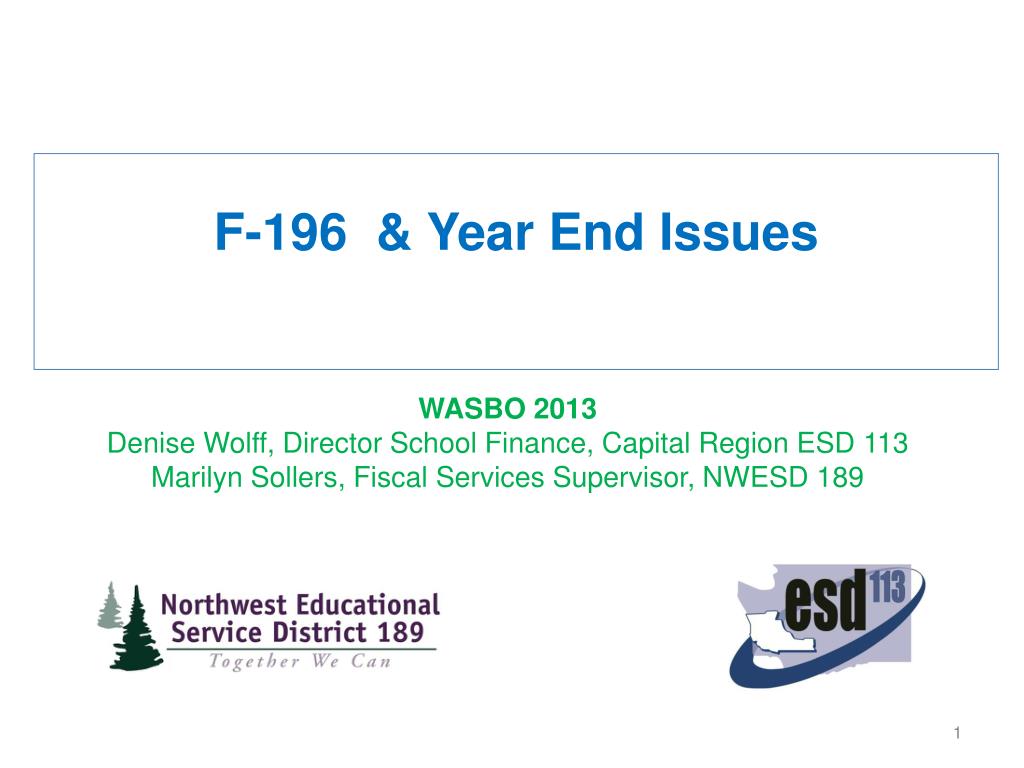 F-196 & Year End Issues

WASBO 2013
Denise Wolff, Director School Finance, Capital Region ESD 113
Marilyn Sollers, Fiscal Services Supervisor, NWESD 189

Northwest Educational Service District 189
Together We Can

esd 113

1